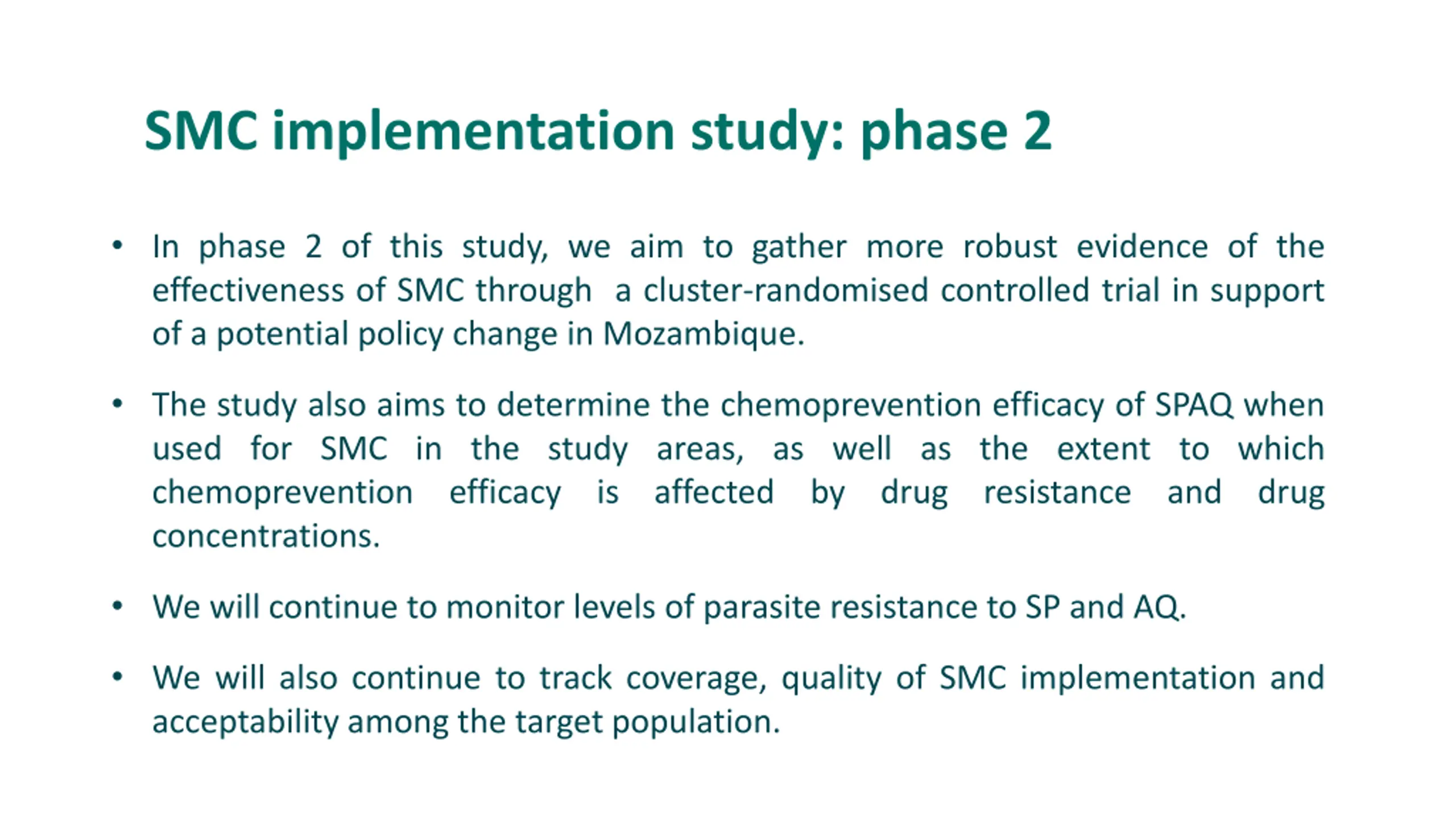 SMC implementation study: phase 2

• In phase 2 of this study, we aim to gather more robust evidence of the effectiveness of SMC through a cluster-randomised controlled trial in support of a potential policy change in Mozambique.

• The study also aims to determine the chemoprevention efficacy of SPAQ when used for SMC in the study areas, as well as the extent to which chemoprevention efficacy is affected by drug resistance and drug concentrations.

• We will continue to monitor levels of parasite resistance to SP and AQ.

• We will also continue to track coverage, quality of SMC implementation and acceptability among the target population.